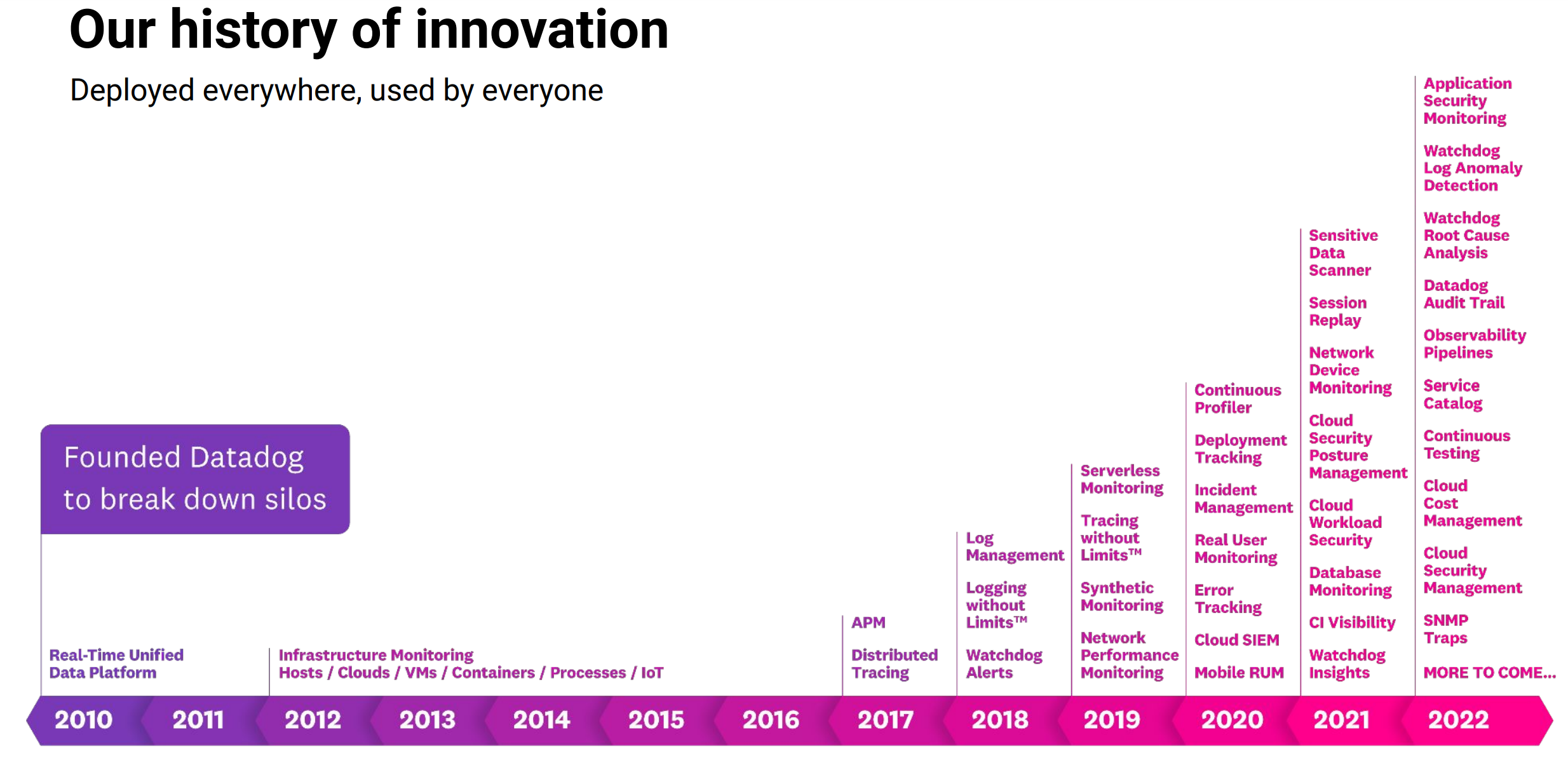 Our history of innovation

Deployed everywhere, used by everyone

Founded Datadog to break down silos

Real-Time Unified Data Platform

Infrastructure Monitoring
Hosts / Clouds / VMs / Containers / Processes / IoT

APM

Distributed Tracing

Log Management

Logging without Limits™

Watchdog Alerts

Serverless Monitoring

Tracing without Limits™

Synthetic Monitoring

Network Performance Monitoring

Continuous Profiler

Deployment Tracking

Incident Management

Real User Monitoring

Error Tracking

Cloud SIEM

Mobile RUM

Sensitive Data Scanner

Session Replay

Network Device Monitoring

Cloud Security Posture Management

Cloud Workload Security

Database Monitoring

CI Visibility

Watchdog Insights

Application Security Monitoring

Watchdog Log Anomaly Detection

Watchdog Root Cause Analysis

Datadog Audit Trail

Observability Pipelines

Service Catalog

Continuous Testing

Cloud Cost Management

Cloud Security Management

SNMP Traps

MORE TO COME...

2010 2011 2012 2013 2014 2015 2016 2017 2018 2019 2020 2021 2022